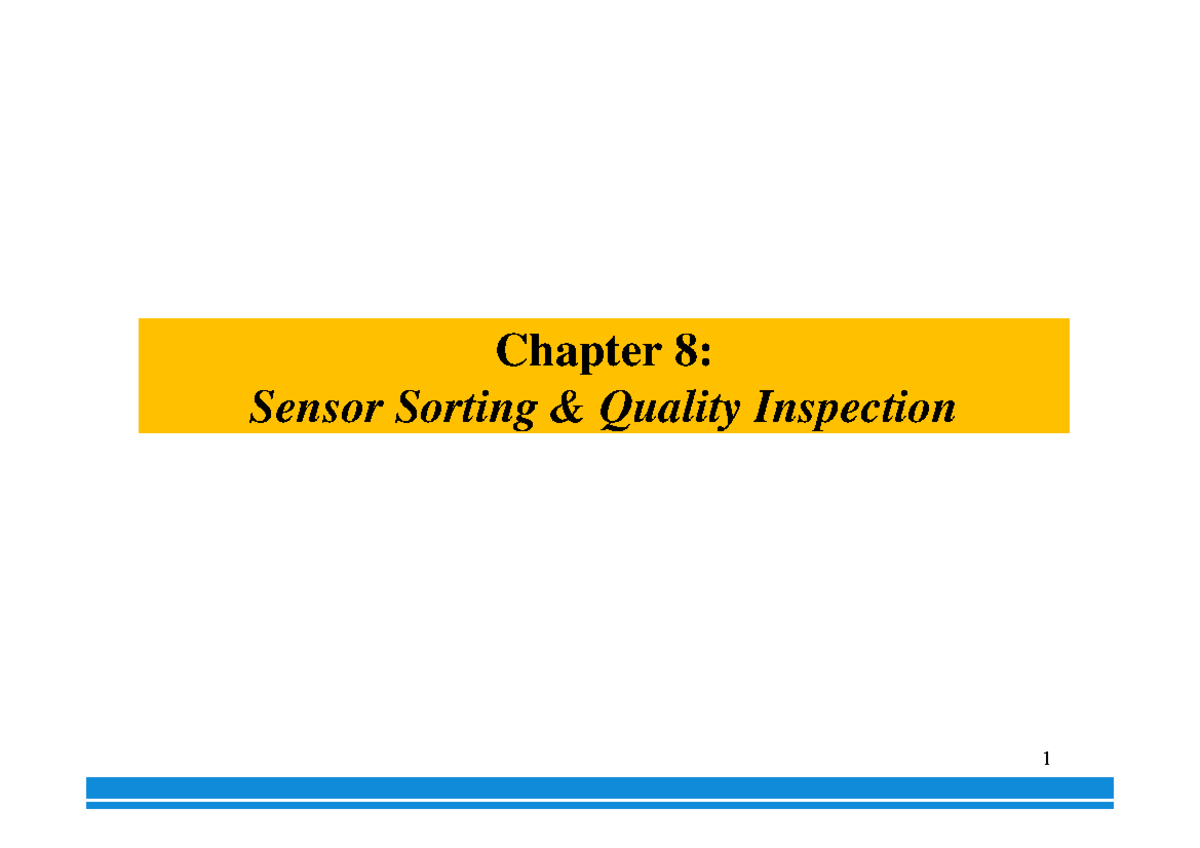 Chapter 8:
Sensor Sorting & Quality Inspection

1